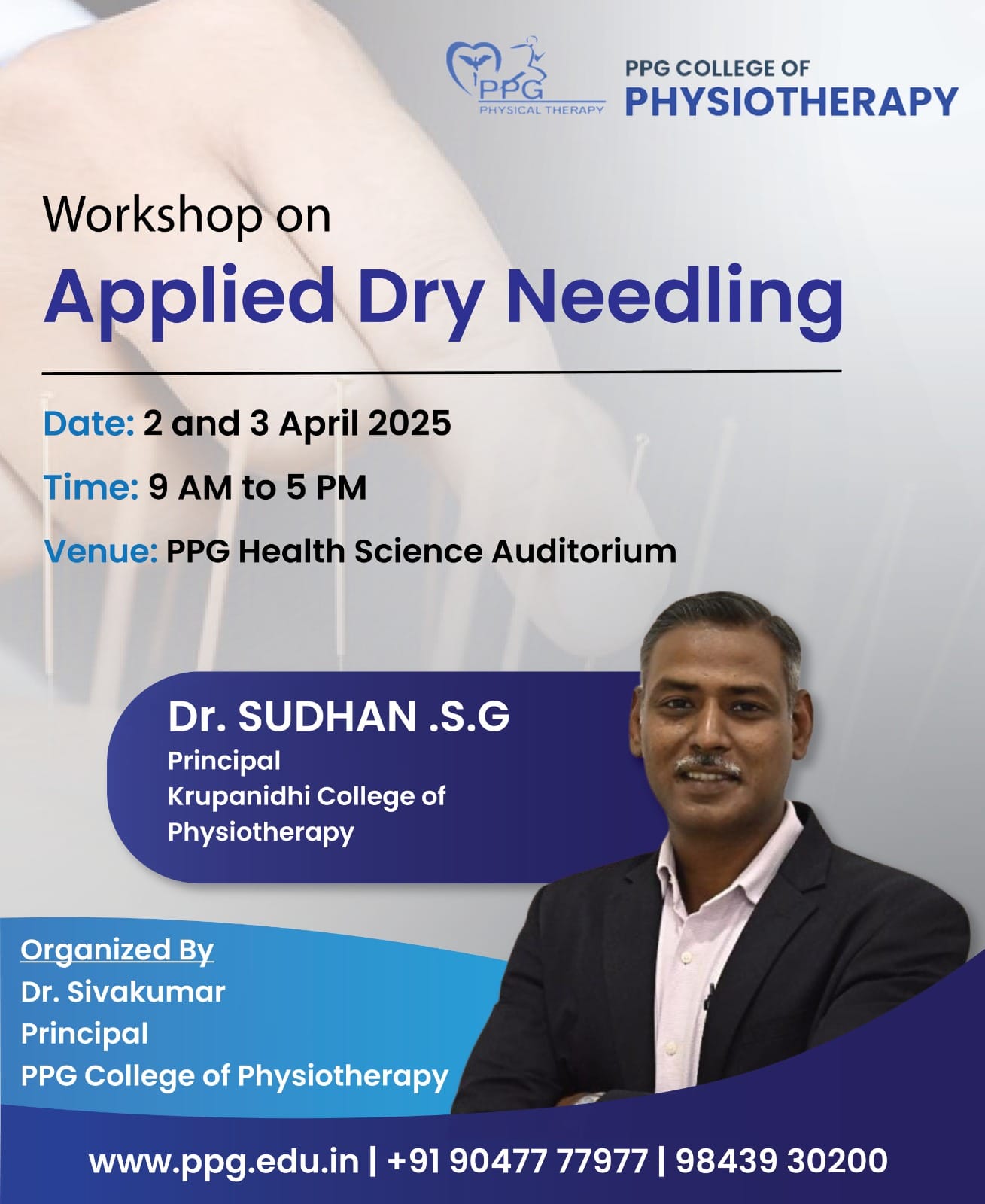 PPG
PHYSICAL THERAPY

PPG COLLEGE OF
PHYSIOTHERAPY

Workshop on
Applied Dry Needling

Date: 2 and 3 April 2025
Time: 9 AM to 5 PM
Venue: PPG Health Science Auditorium

Dr. SUDHAN .S.G
Principal
Krupanidhi College of Physiotherapy

Organized By
Dr. Sivakumar
Principal
PPG College of Physiotherapy

www.ppg.edu.in | +91 90477 77977 | 98439 30200